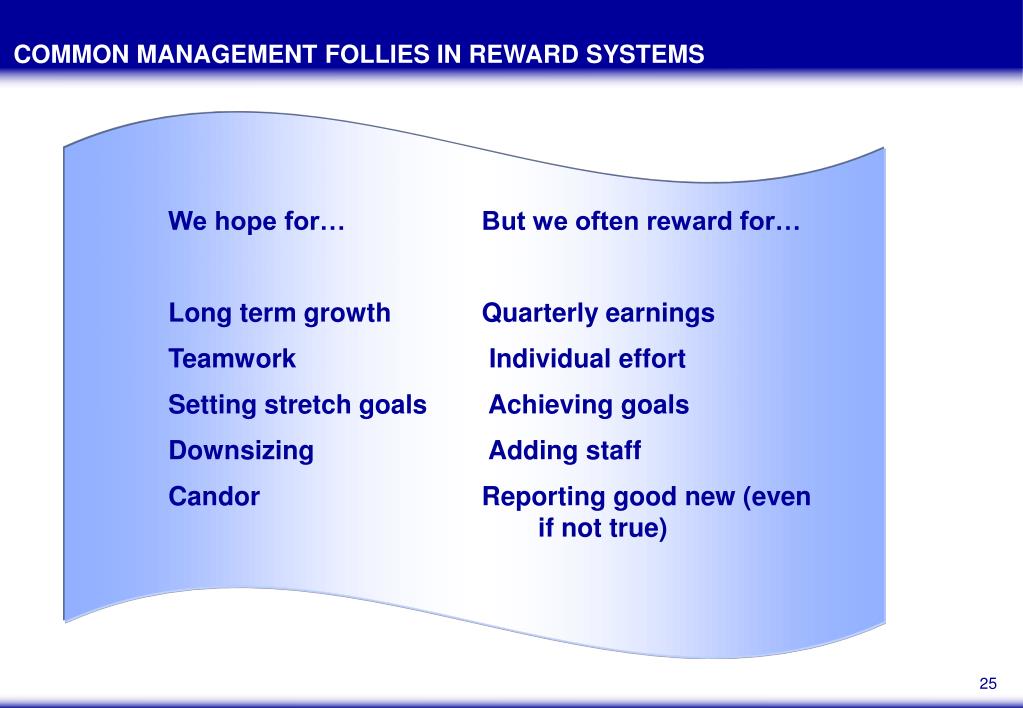 COMMON MANAGEMENT FOLLIES IN REWARD SYSTEMS

| We hope for… | But we often reward for… |
|---|---|
| Long term growth | Quarterly earnings |
| Teamwork | Individual effort |
| Setting stretch goals | Achieving goals |
| Downsizing | Adding staff |
| Candor | Reporting good new (even if not true) |

25